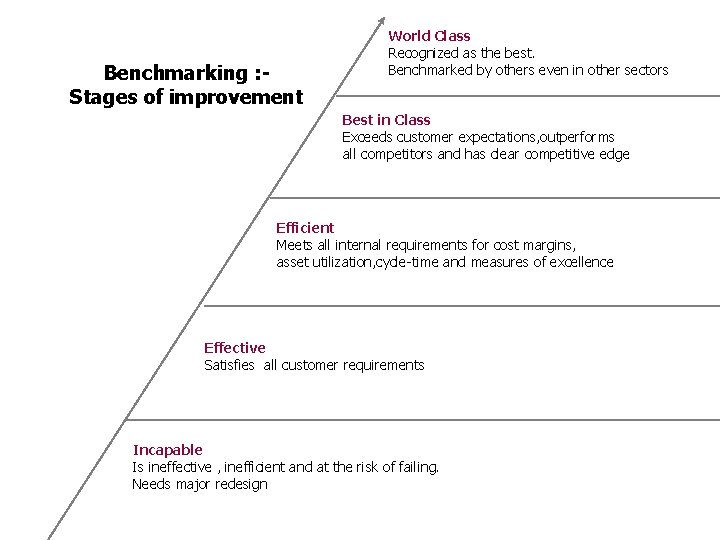 Benchmarking :-
Stages of improvement

World Class
Recognized as the best.
Benchmarked by others even in other sectors

Best in Class
Exceeds customer expectations,outperforms all competitors and has clear competitive edge

Efficient
Meets all internal requirements for cost margins, asset utilization,cycle-time and measures of excellence

Effective
Satisfies all customer requirements

Incapable
Is ineffective , inefficient and at the risk of failing.
Needs major redesign